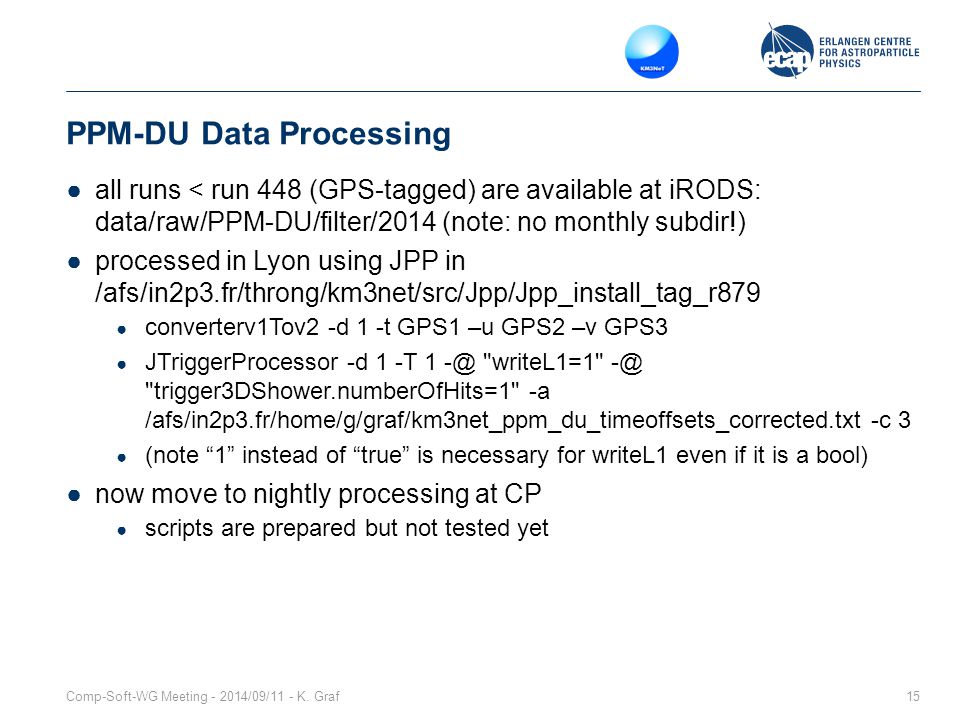 KM3NeT

ecap ERLANGEN CENTRE FOR ASTROPARTICLE PHYSICS

PPM-DU Data Processing

● all runs < run 448 (GPS-tagged) are available at iRODS: data/raw/PPM-DU/filter/2014 (note: no monthly subdir!)

● processed in Lyon using JPP in /afs/in2p3.fr/throng/km3net/src/Jpp/Jpp_install_tag_r879

● converterv1Tov2 -d 1 -t GPS1 –u GPS2 –v GPS3

● JTriggerProcessor -d 1 -T 1 -@ "writeL1=1" -@ "trigger3DShower.numberOfHits=1" -a /afs/in2p3.fr/home/g/graf/km3net_ppm_du_timeoffsets_corrected.txt -c 3

● (note “1” instead of “true” is necessary for writeL1 even if it is a bool)

● now move to nightly processing at CP

● scripts are prepared but not tested yet

Comp-Soft-WG Meeting - 2014/09/11 - K. Graf

15